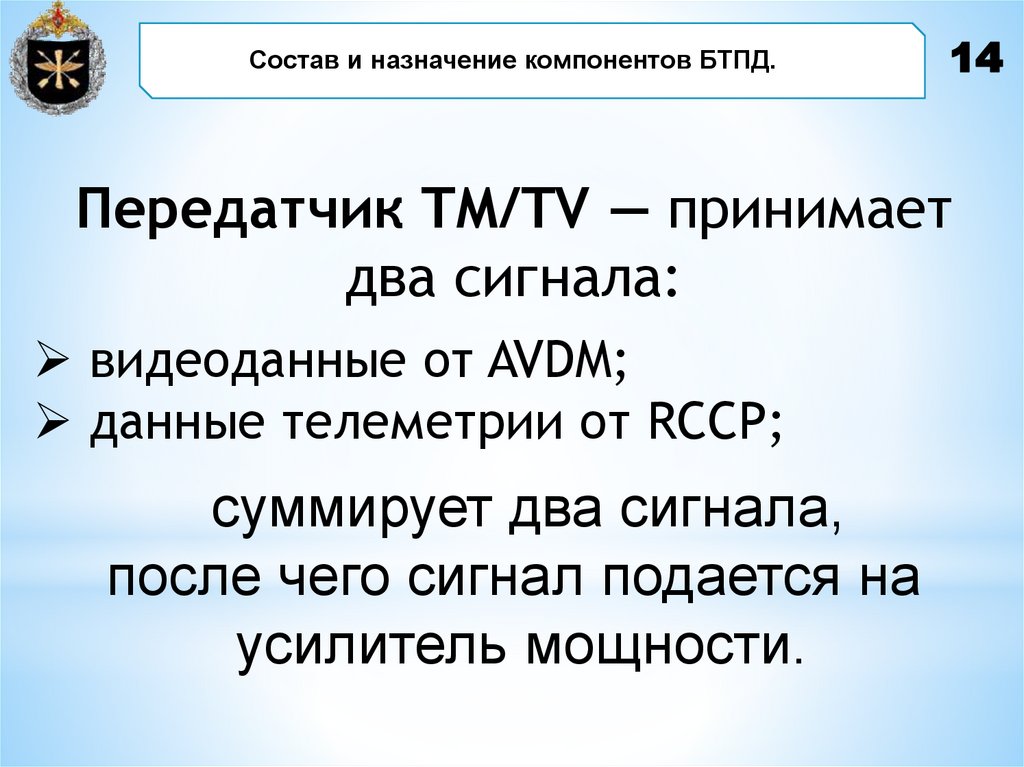 Состав и назначение компонентов БТПД.

14

Передатчик TM/TV — принимает два сигнала:

➢ видеоданные от AVDM;
➢ данные телеметрии от RCCP;

суммирует два сигнала, после чего сигнал подается на усилитель мощности.